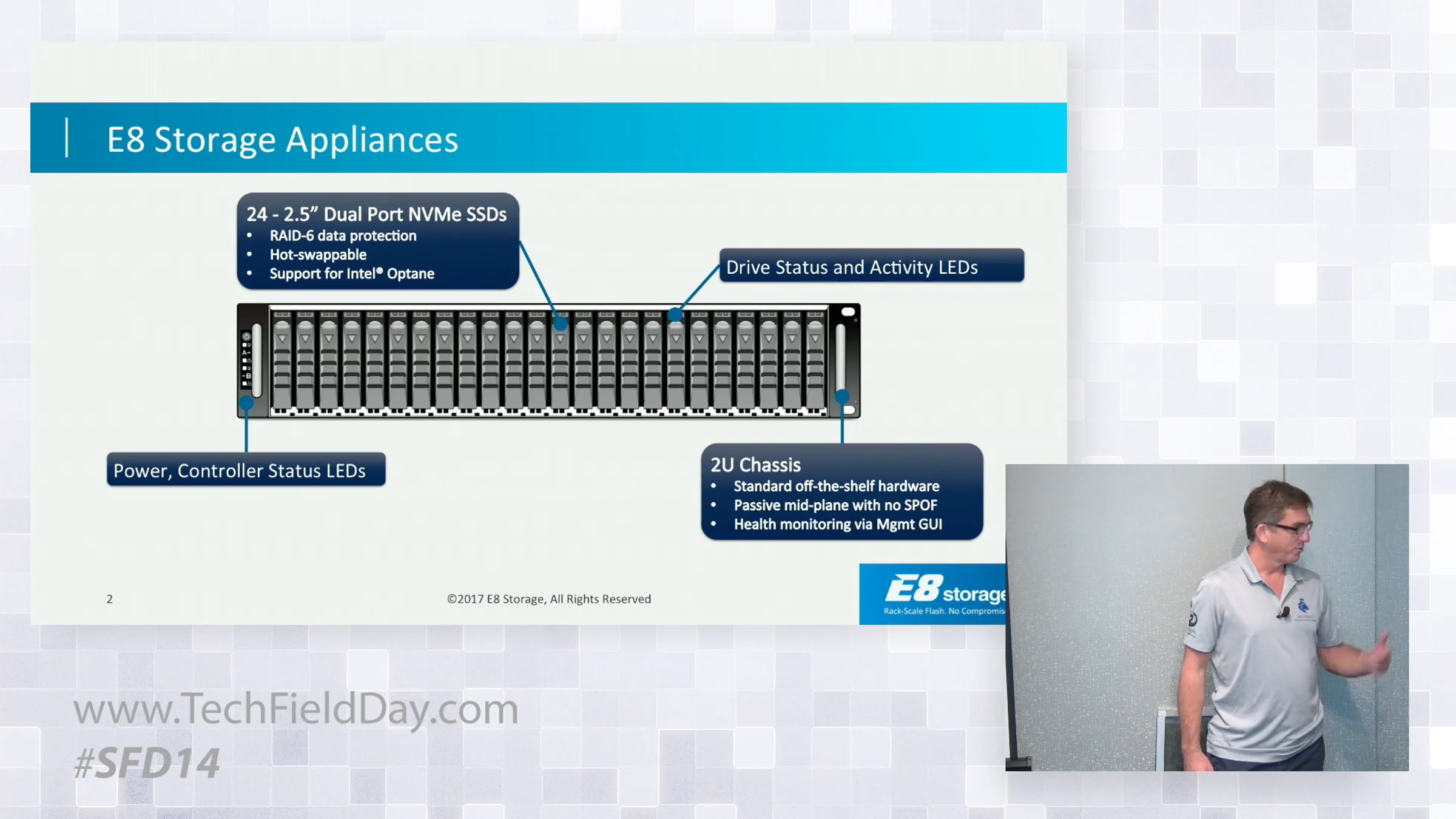 E8 Storage Appliances

24 - 2.5" Dual Port NVMe SSDs
• RAID-6 data protection
• Hot-swappable
• Support for Intel® Optane

Drive Status and Activity LEDs

Power, Controller Status LEDs

2U Chassis
• Standard off-the-shelf hardware
• Passive mid-plane with no SPOF
• Health monitoring via Mgmt GUI

2

©2017 E8 Storage, All Rights Reserved

E8 storage
Rack-Scale Flash. No Compromis

www.TechFieldDay.com
#SFD14